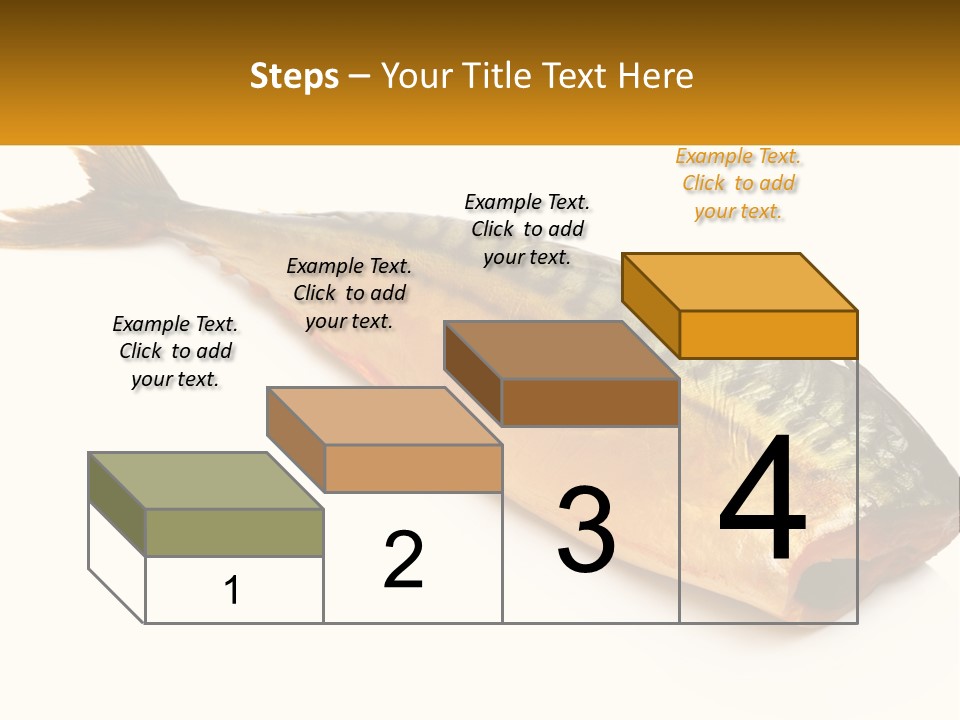 Steps – Your Title Text Here

Example Text. Click to add your text.

Example Text. Click to add your text.

Example Text. Click to add your text.

Example Text. Click to add your text.

1

2

3

4